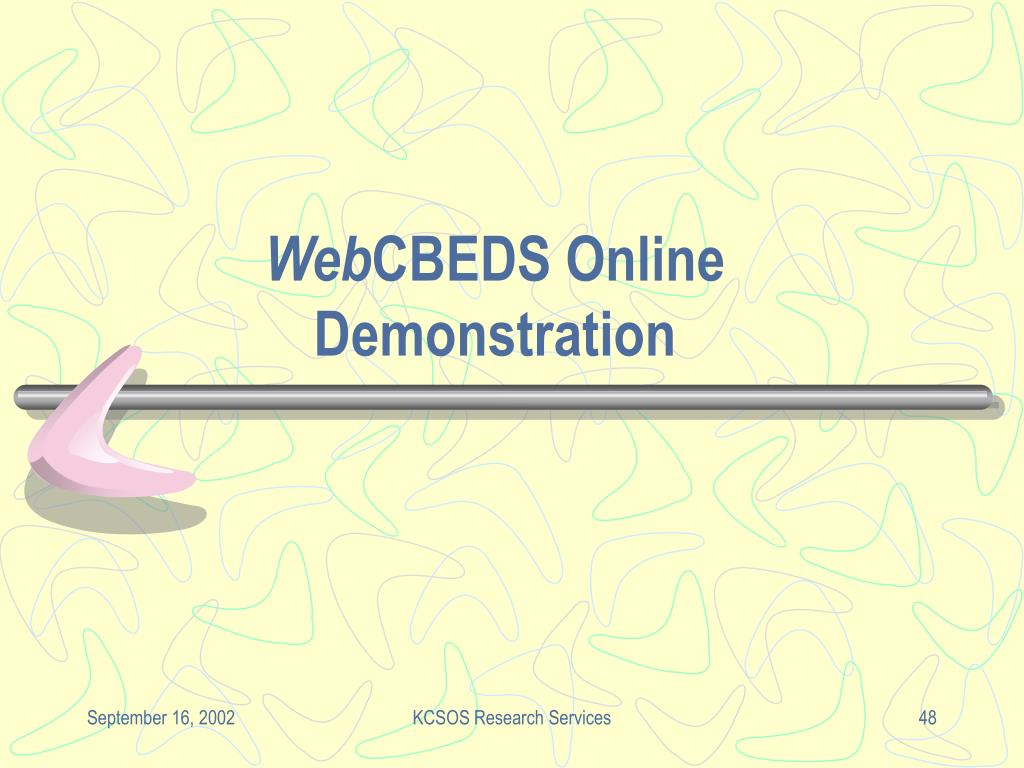 WebCBEDS Online Demonstration

September 16, 2002

KCSOS Research Services

48